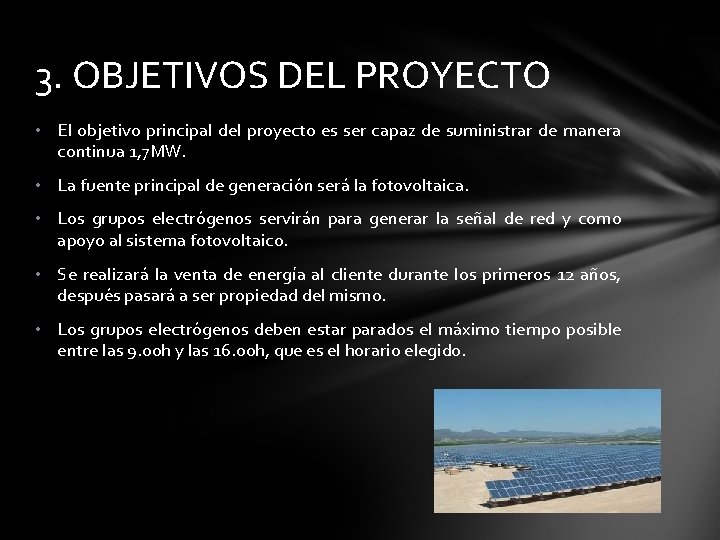 3. OBJETIVOS DEL PROYECTO

• El objetivo principal del proyecto es ser capaz de suministrar de manera continua 1,7MW.

• La fuente principal de generación será la fotovoltaica.

• Los grupos electrógenos servirán para generar la señal de red y como apoyo al sistema fotovoltaico.

• Se realizará la venta de energía al cliente durante los primeros 12 años, después pasará a ser propiedad del mismo.

• Los grupos electrógenos deben estar parados el máximo tiempo posible entre las 9.00h y las 16.00h, que es el horario elegido.